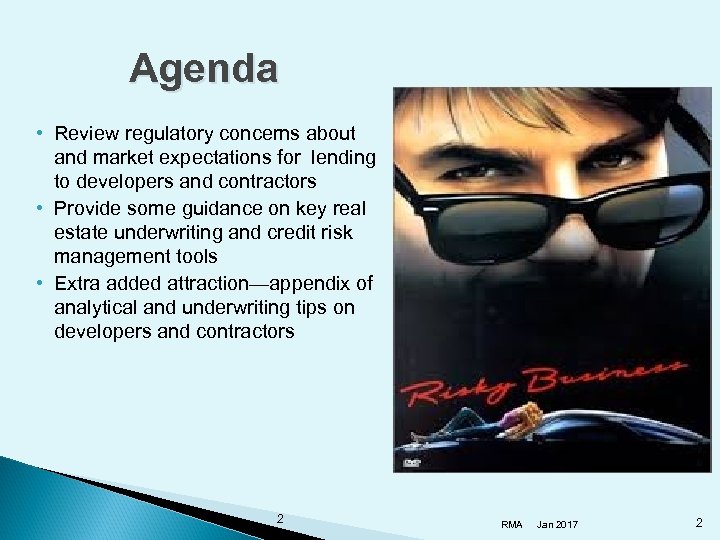 Agenda

• Review regulatory concerns about and market expectations for lending to developers and contractors
• Provide some guidance on key real estate underwriting and credit risk management tools
• Extra added attraction—appendix of analytical and underwriting tips on developers and contractors

Risky Business

DVD

2

RMA Jan 2017

2